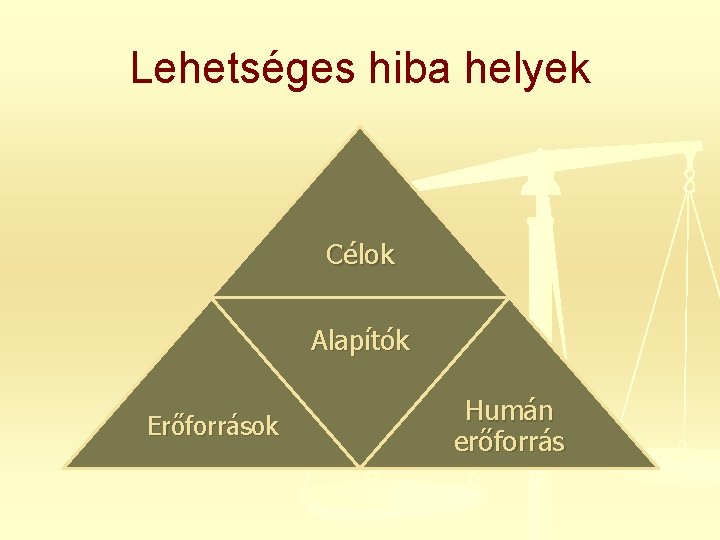 Lehetséges hiba helyek

Célok

Alapítók

Erőforrások

Humán erőforrás